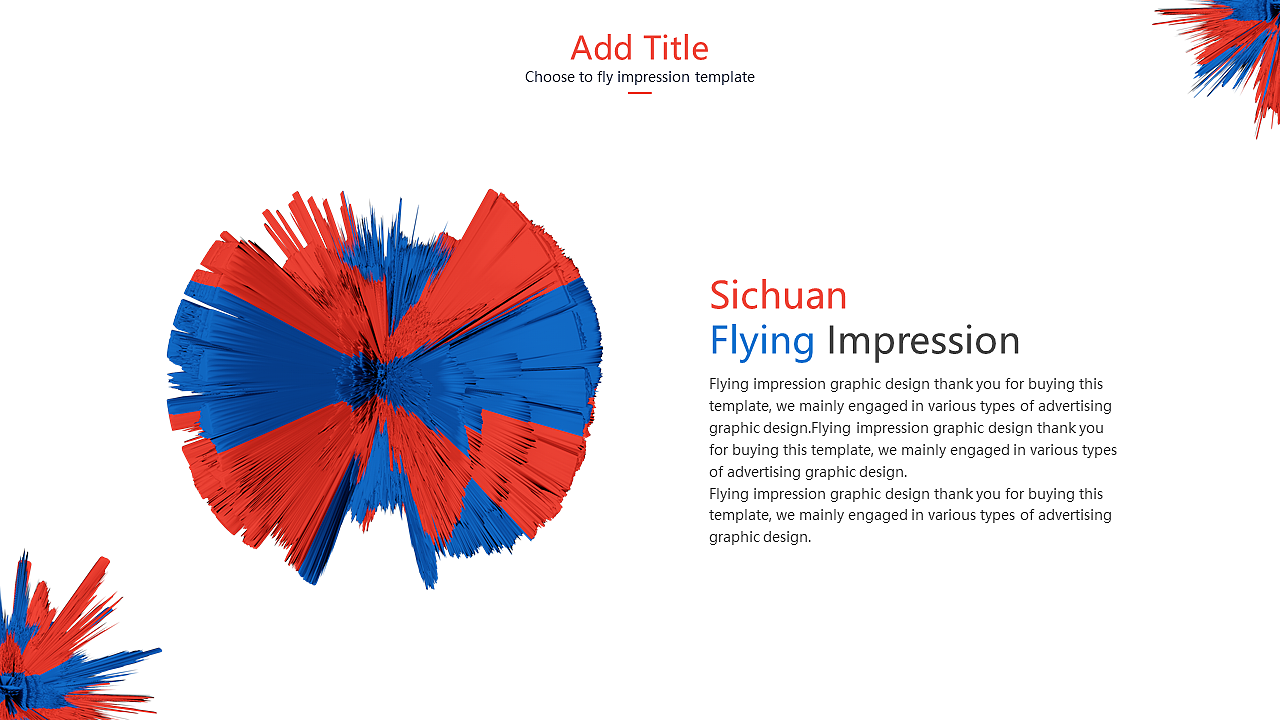 Add Title
Choose to fly impression template

Sichuan
Flying Impression

Flying impression graphic design thank you for buying this template, we mainly engaged in various types of advertising graphic design.Flying impression graphic design thank you for buying this template, we mainly engaged in various types of advertising graphic design.
Flying impression graphic design thank you for buying this template, we mainly engaged in various types of advertising graphic design.